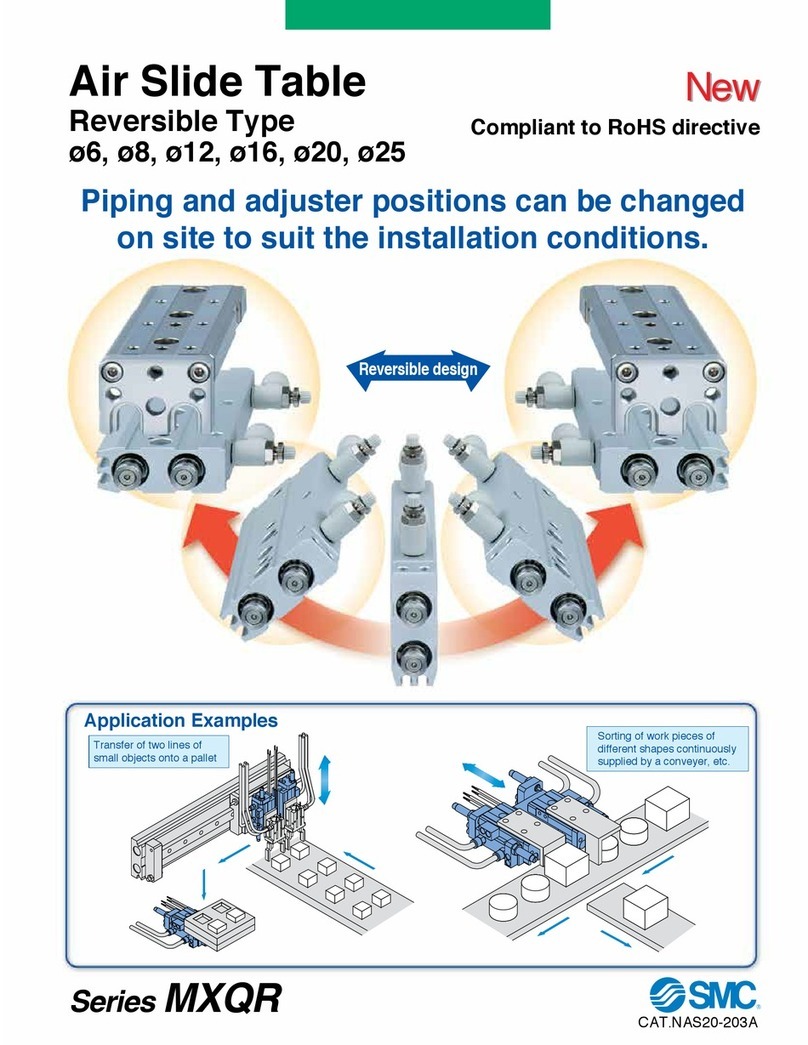 Air Slide Table
Reversible Type
ø6, ø8, ø12, ø16, ø20, ø25

New
Compliant to RoHS directive

Piping and adjuster positions can be changed on site to suit the installation conditions.

Reversible design

Application Examples

Transfer of two lines of small objects onto a pallet

Sorting of work pieces of different shapes continuously supplied by a conveyer, etc.

Series MXQR

SMC

CAT.NAS20-203A